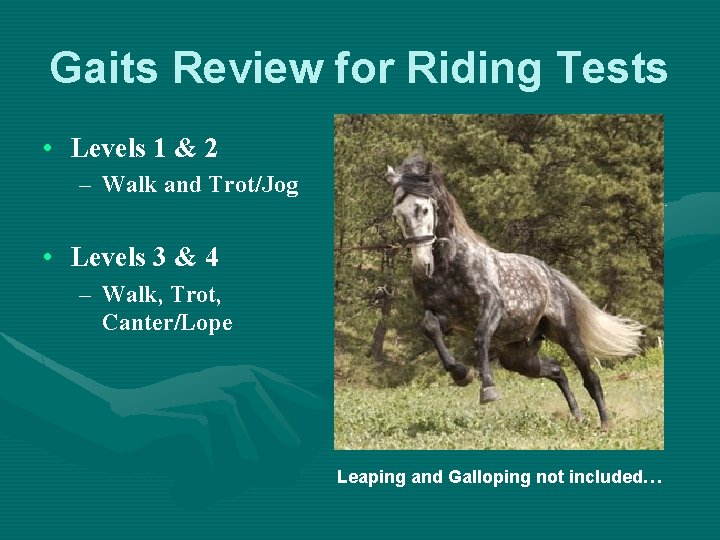 Gaits Review for Riding Tests

• Levels 1 & 2
  – Walk and Trot/Jog

• Levels 3 & 4
  – Walk, Trot, Canter/Lope

Leaping and Galloping not included…